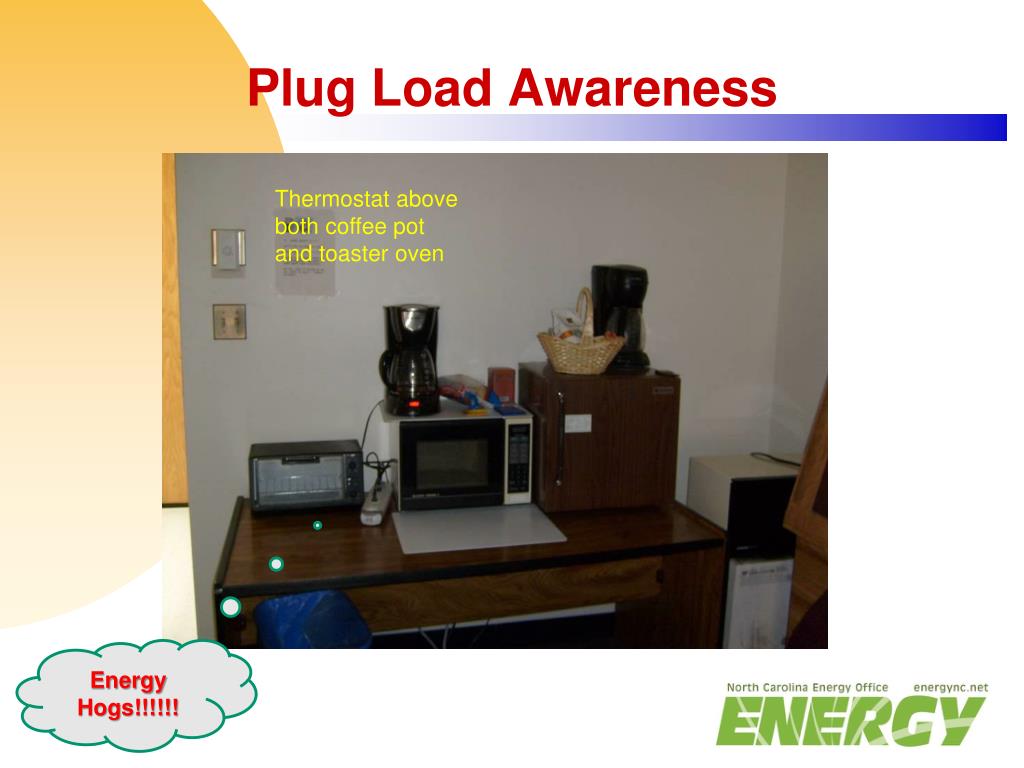 Plug Load Awareness

Thermostat above both coffee pot and toaster oven

Energy Hogs!!!!!!

North Carolina Energy Office energync.net

ENERGY